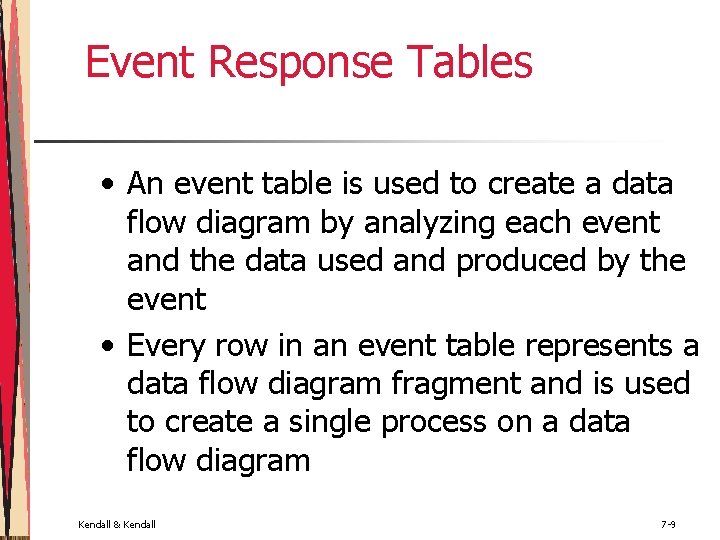 Event Response Tables

• An event table is used to create a data flow diagram by analyzing each event and the data used and produced by the event

• Every row in an event table represents a data flow diagram fragment and is used to create a single process on a data flow diagram

Kendall & Kendall

7-9